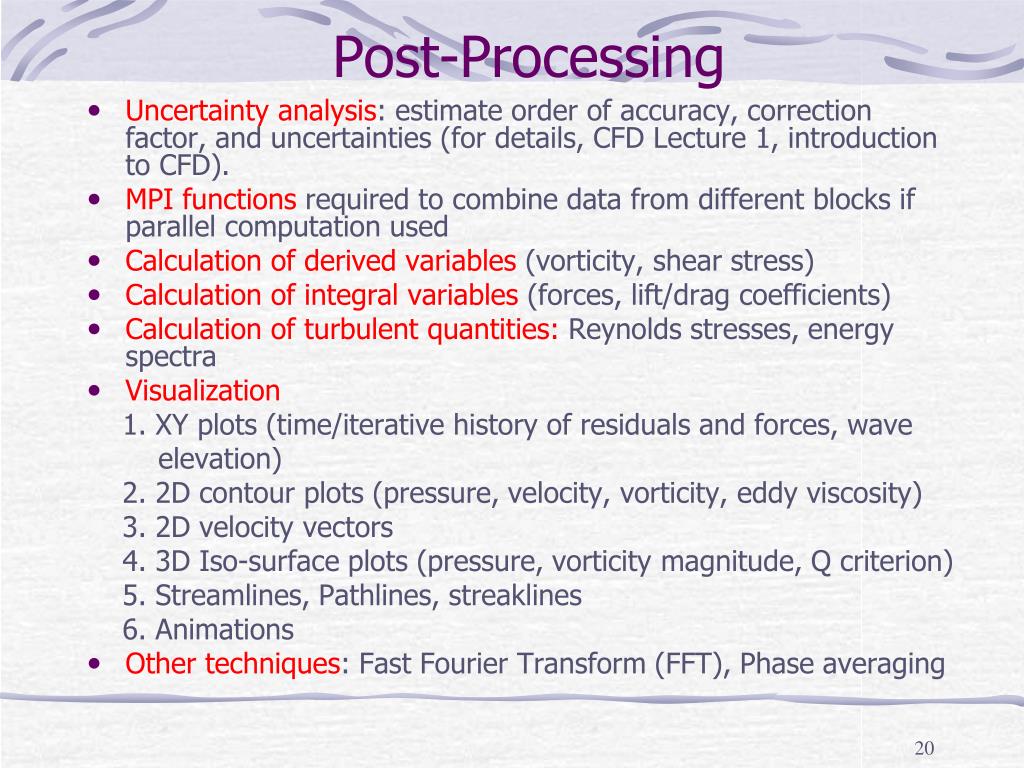 Post-Processing

• Uncertainty analysis: estimate order of accuracy, correction factor, and uncertainties (for details, CFD Lecture 1, introduction to CFD).
• MPI functions required to combine data from different blocks if parallel computation used
• Calculation of derived variables (vorticity, shear stress)
• Calculation of integral variables (forces, lift/drag coefficients)
• Calculation of turbulent quantities: Reynolds stresses, energy spectra
• Visualization
1. XY plots (time/iterative history of residuals and forces, wave elevation)
2. 2D contour plots (pressure, velocity, vorticity, eddy viscosity)
3. 2D velocity vectors
4. 3D Iso-surface plots (pressure, vorticity magnitude, Q criterion)
5. Streamlines, Pathlines, streaklines
6. Animations
• Other techniques: Fast Fourier Transform (FFT), Phase averaging

20